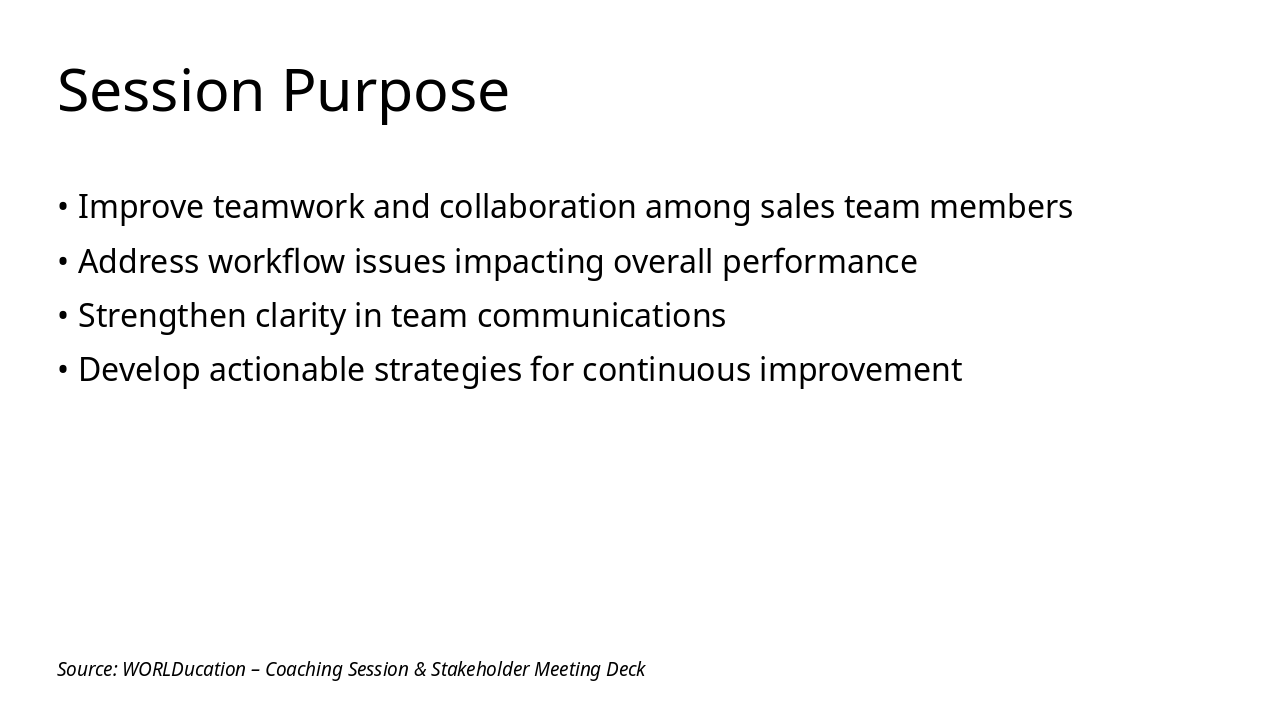 Session Purpose

• Improve teamwork and collaboration among sales team members
• Address workflow issues impacting overall performance
• Strengthen clarity in team communications
• Develop actionable strategies for continuous improvement

Source: WORLDucation – Coaching Session & Stakeholder Meeting Deck